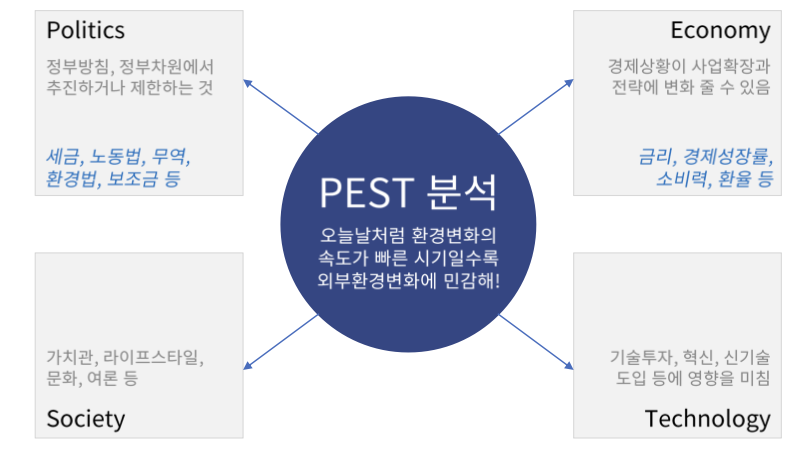 Politics

정부방침, 정부차원에서 추진하거나 제한하는 것

세금, 노동법, 무역, 환경법, 보조금 등

Economy

경제상황이 사업확장과 전략에 변화 줄 수 있음

금리, 경제성장률, 소비력, 환율 등

PEST 분석

오늘날처럼 환경변화의 속도가 빠른 시기일수록 외부환경변화에 민감해!

가치관, 라이프스타일, 문화, 여론 등

Society

기술투자, 혁신, 신기술 도입 등에 영향을 미침

Technology